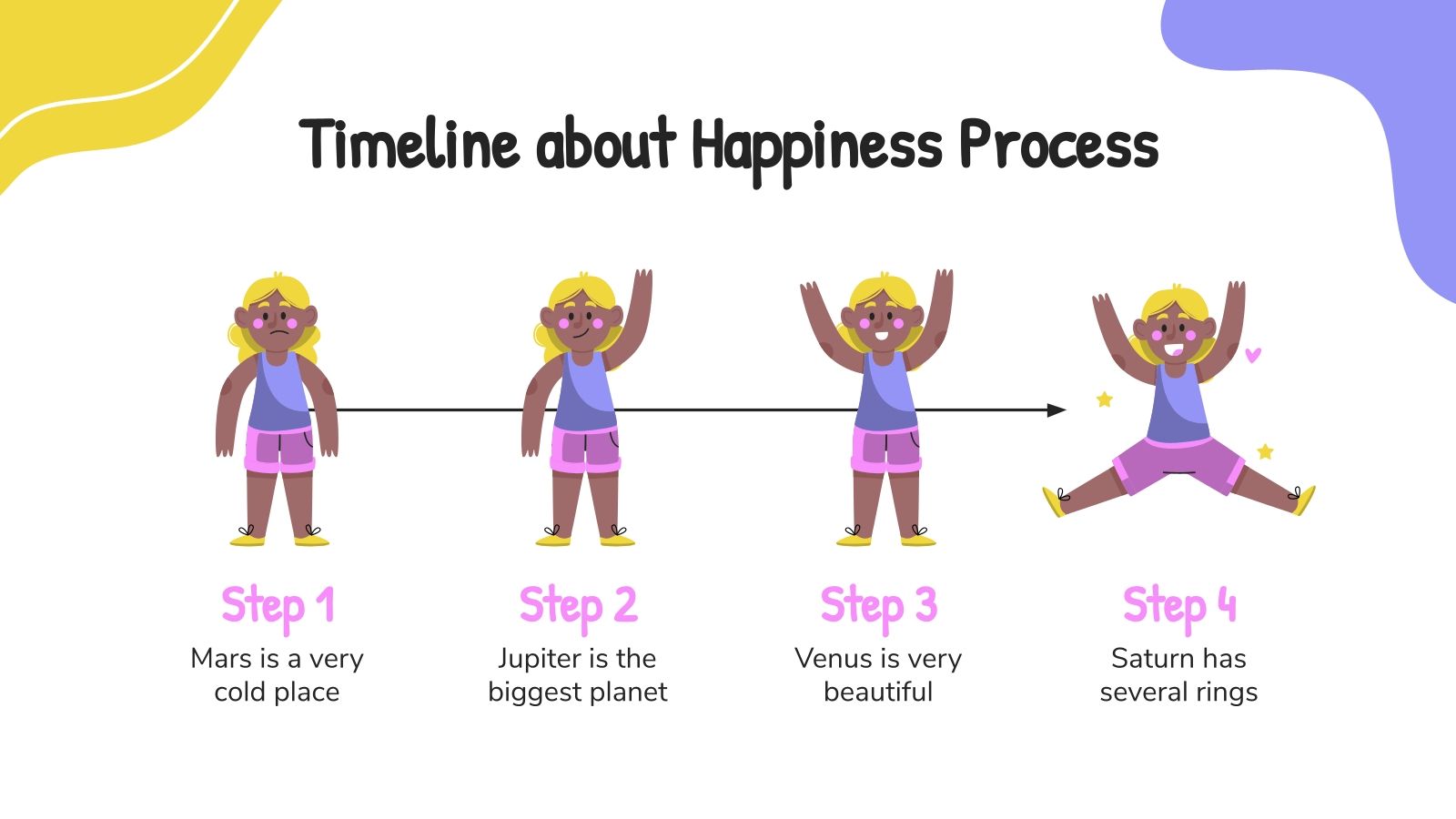 Timeline about Happiness Process

Step 1
Mars is a very cold place

Step 2
Jupiter is the biggest planet

Step 3
Venus is very beautiful

Step 4
Saturn has several rings